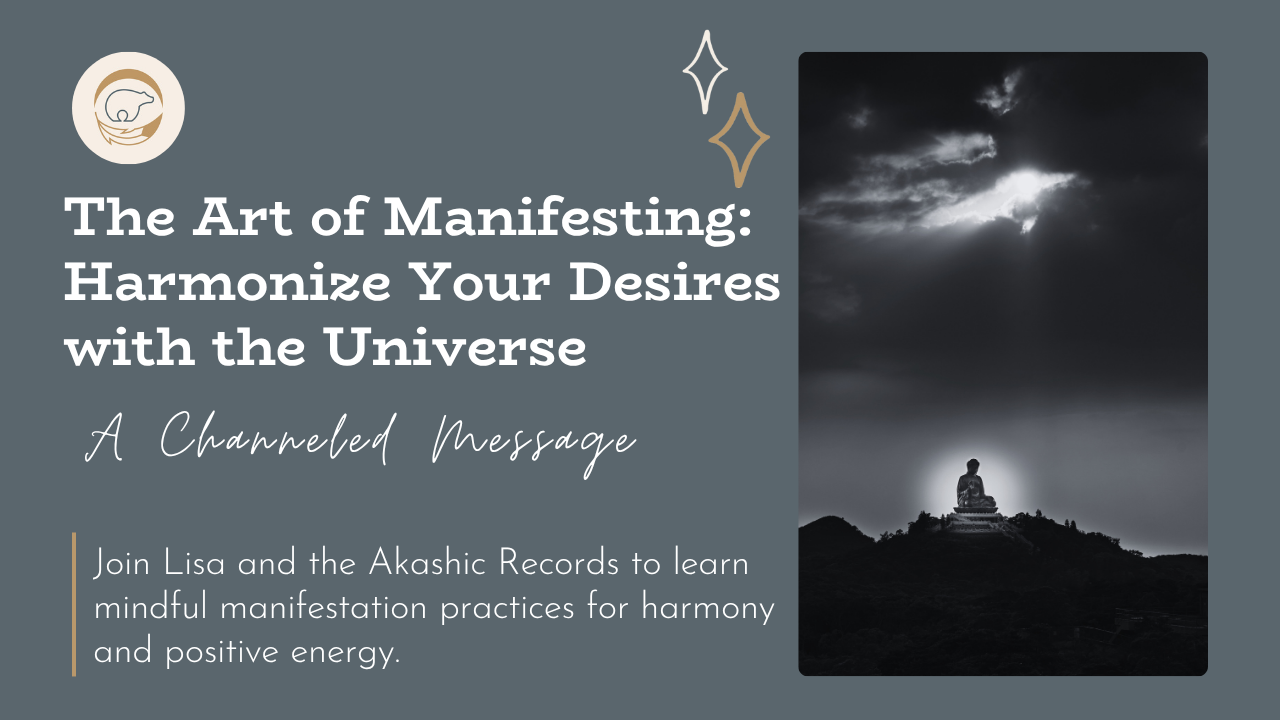 The Art of Manifesting: Harmonize Your Desires with the Universe

A Channeled Message

Join Lisa and the Akashic Records to learn mindful manifestation practices for harmony and positive energy.